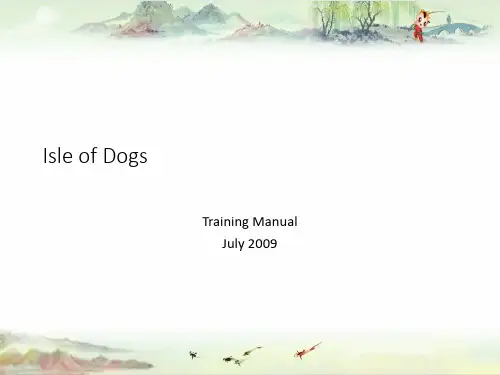 Isle of Dogs

Training Manual
July 2009